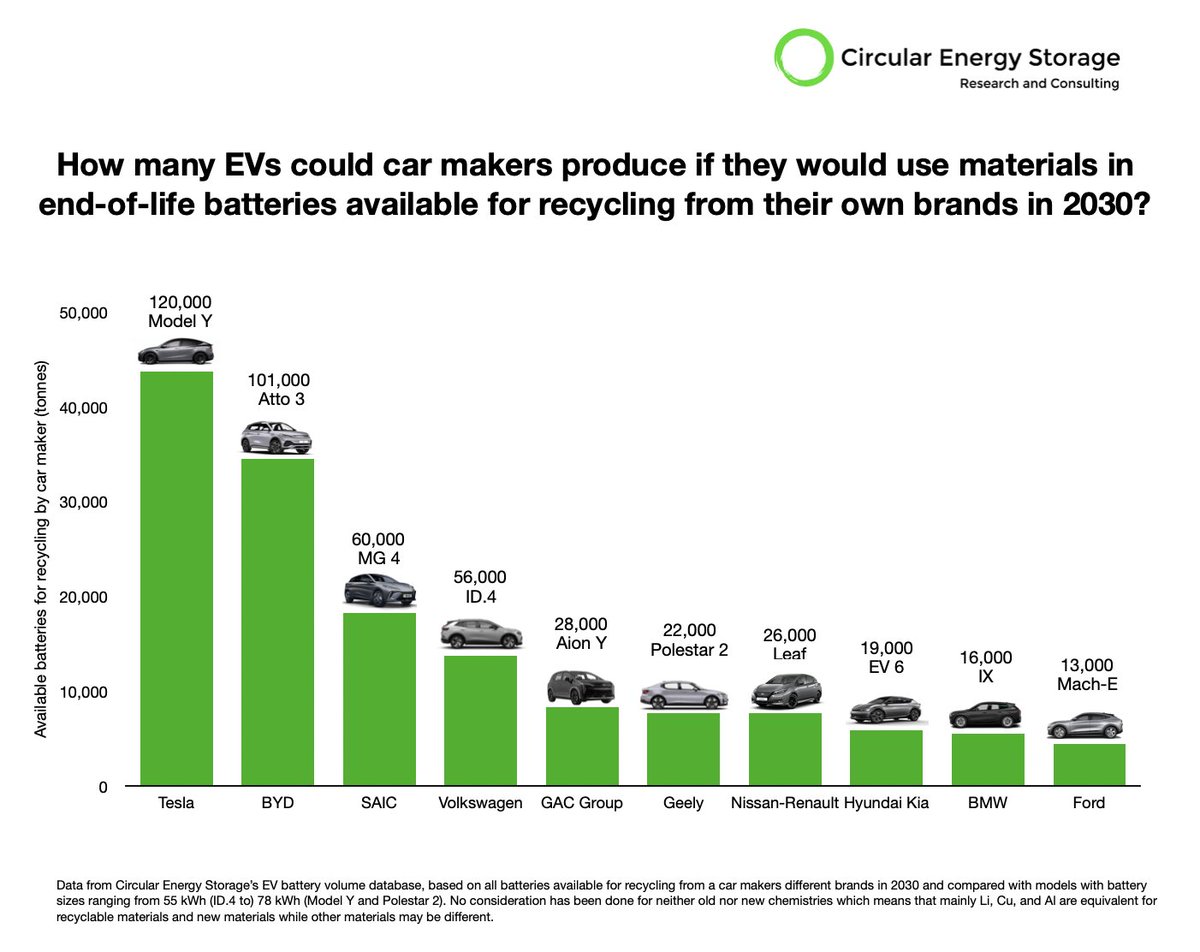 Circular Energy Storage
Research and Consulting

How many EVs could car makers produce if they would use materials in end-of-life batteries available for recycling from their own brands in 2030?

Available batteries for recycling by car maker (tonnes)

50,000
40,000
30,000
20,000
10,000
0

120,000
Model Y

101,000
Atto 3

60,000
MG 4

56,000
ID.4

28,000
Aion Y

22,000
Polestar 2

26,000
Leaf

19,000
EV 6

16,000
IX

13,000
Mach-E

Tesla
BYD
SAIC
Volkswagen
GAC Group
Geely
Nissan-Renault
Hyundai Kia
BMW
Ford

Data from Circular Energy Storage's EV battery volume database, based on all batteries available for recycling from a car makers different brands in 2030 and compared with models with battery sizes ranging from 55 kWh (ID.4 to) 78 kWh (Model Y and Polestar 2). No consideration has been done for neither old nor new chemistries which means that mainly Li, Cu, and Al are equivalent for recyclable materials and new materials while other materials may be different.